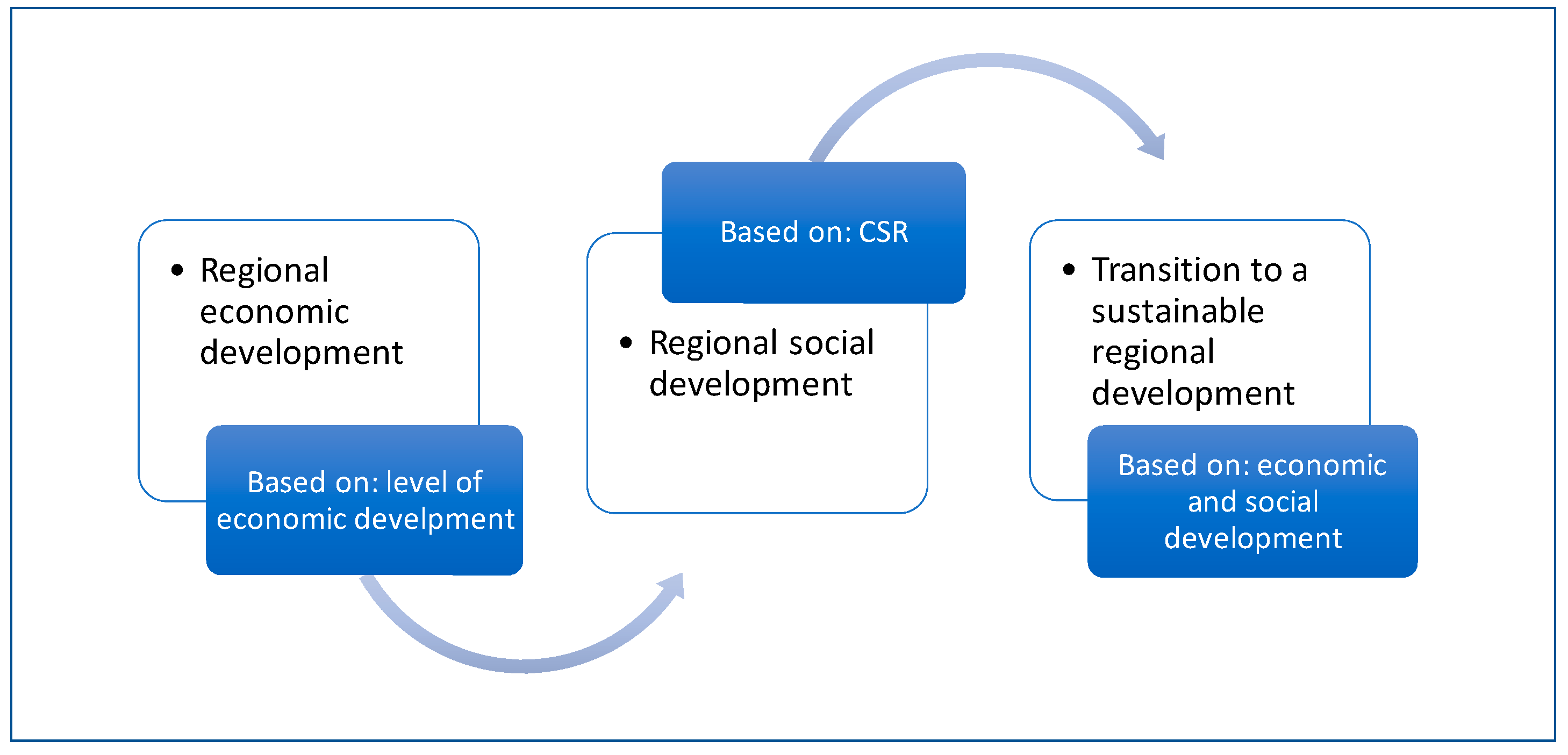 • Regional economic development

Based on: level of economic develpment

Based on: CSR

• Regional social development

• Transition to a sustainable regional development

Based on: economic and social development